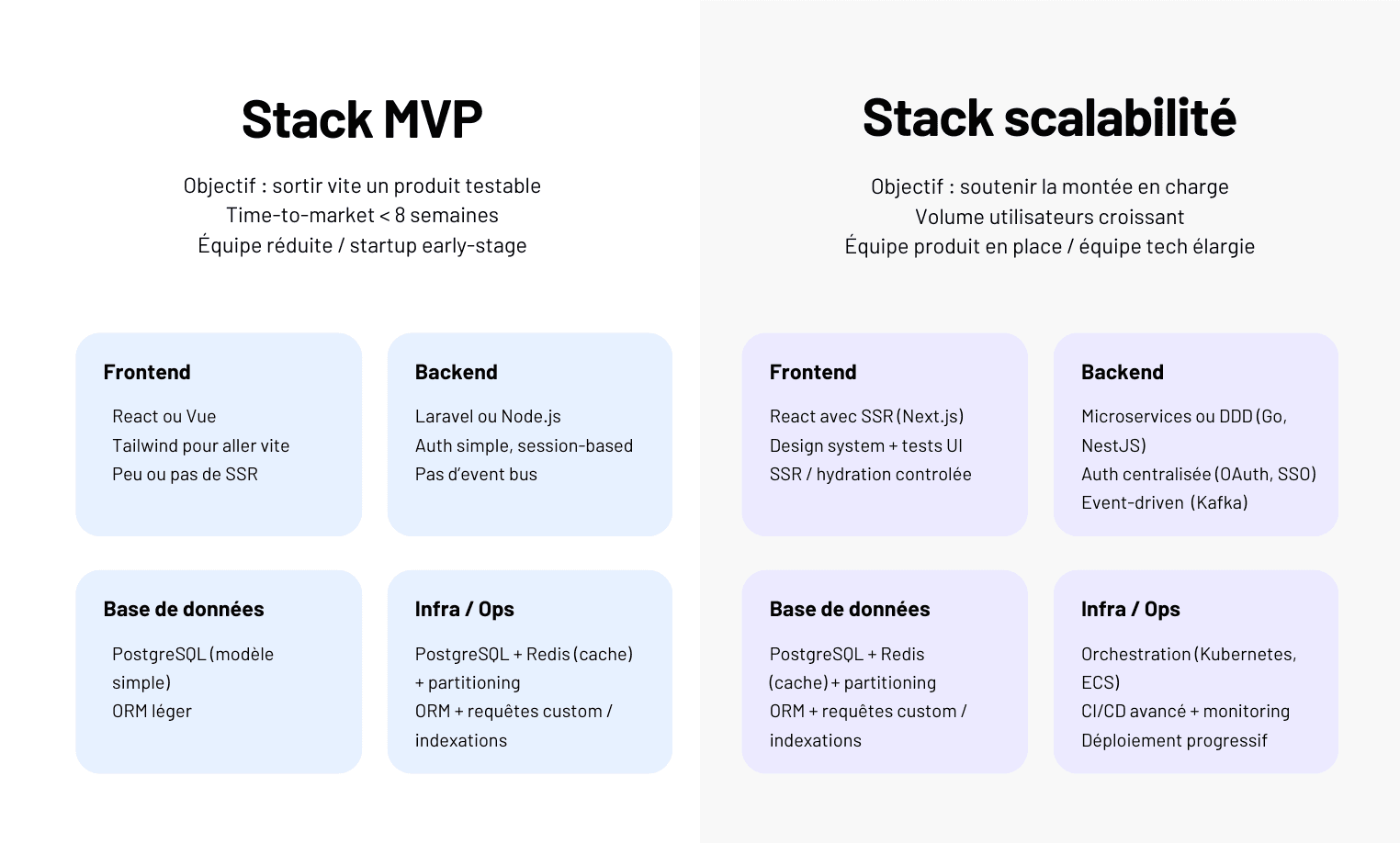 Stack MVP

Objectif : sortir vite un produit testable
Time-to-market < 8 semaines
Équipe réduite / startup early-stage

Frontend

React ou Vue
Tailwind pour aller vite
Peu ou pas de SSR

Backend

Laravel ou Node.js
Auth simple, session-based
Pas d'event bus

Base de données

PostgreSQL (modèle simple)
ORM léger

Infra / Ops

PostgreSQL + Redis (cache) + partitioning
ORM + requêtes custom / indexations

Stack scalabilité

Objectif : soutenir la montée en charge
Volume utilisateurs croissant
Équipe produit en place / équipe tech élargie

Frontend

React avec SSR (Next.js)
Design system + tests UI
SSR / hydration controlée

Backend

Microservices ou DDD (Go, NestJS)
Auth centralisée (OAuth, SSO)
Event-driven (Kafka)

Base de données

PostgreSQL + Redis (cache) + partitioning
ORM + requêtes custom / indexations

Infra / Ops

Orchestration (Kubernetes, ECS)
CI/CD avancé + monitoring
Déploiement progressif